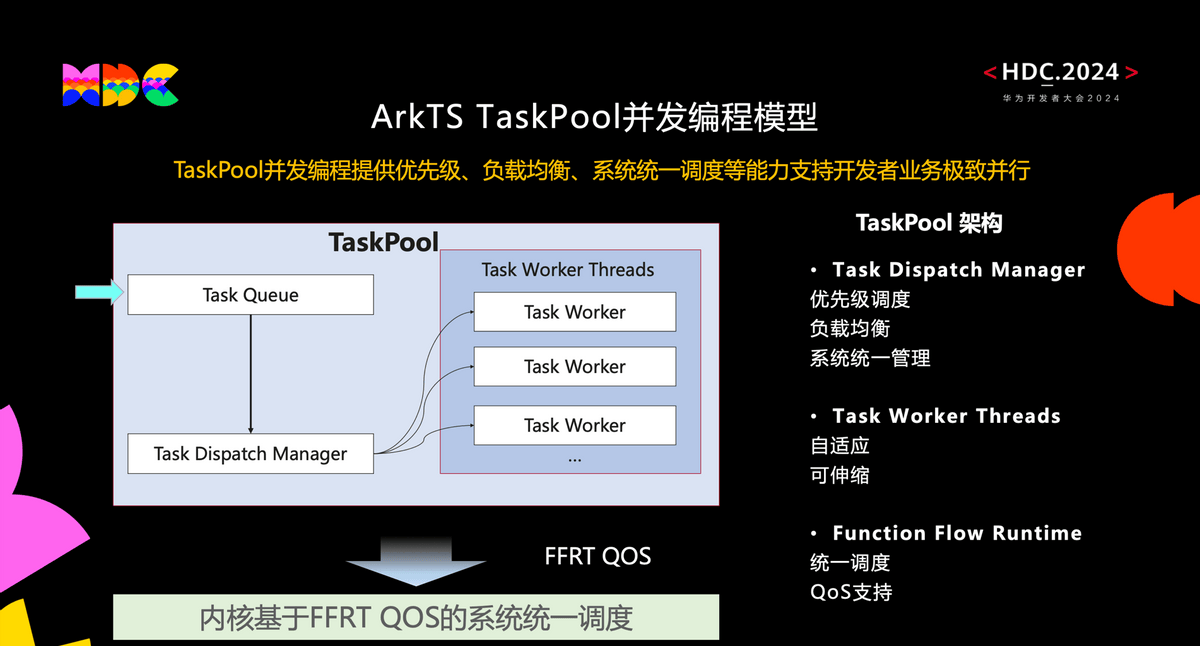 HDC

< HDC.2024 >
华为开发者大会2024

ArkTS TaskPool并发编程模型

TaskPool并发编程提供优先级、负载均衡、系统统一调度等能力支持开发者业务极致并行

TaskPool

Task Queue

Task Dispatch Manager

Task Worker Threads

Task Worker

Task Worker

Task Worker

...

FFRT QOS

内核基于FFRT QOS的系统统一调度

TaskPool 架构

• Task Dispatch Manager
优先级调度
负载均衡
系统统一管理

• Task Worker Threads
自适应
可伸缩

• Function Flow Runtime
统一调度
QoS支持